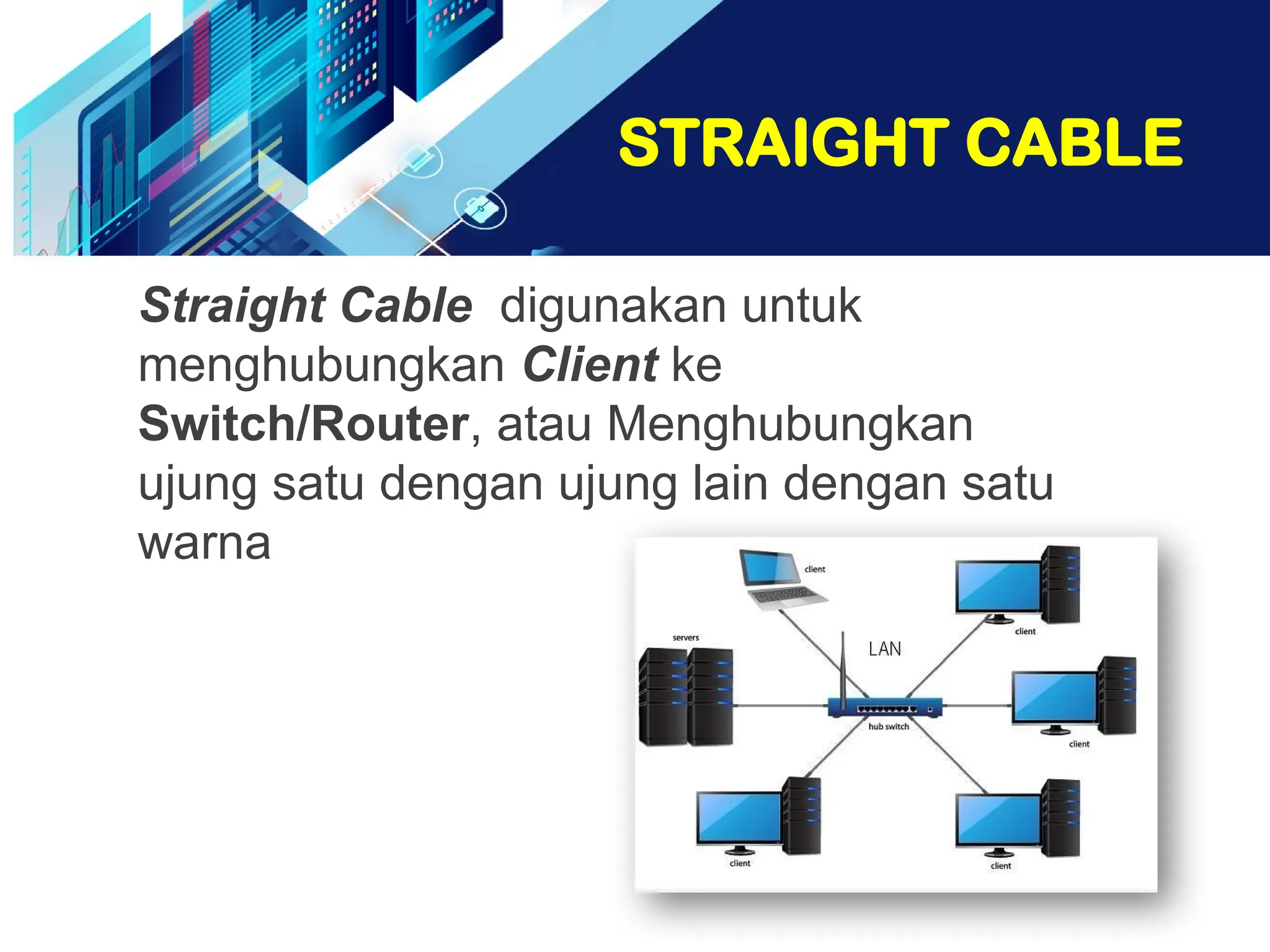 STRAIGHT CABLE

Straight Cable digunakan untuk menghubungkan Client ke Switch/Router, atau Menghubungkan ujung satu dengan ujung lain dengan satu warna

client

client

servers

LAN

hub switch

client

client

client